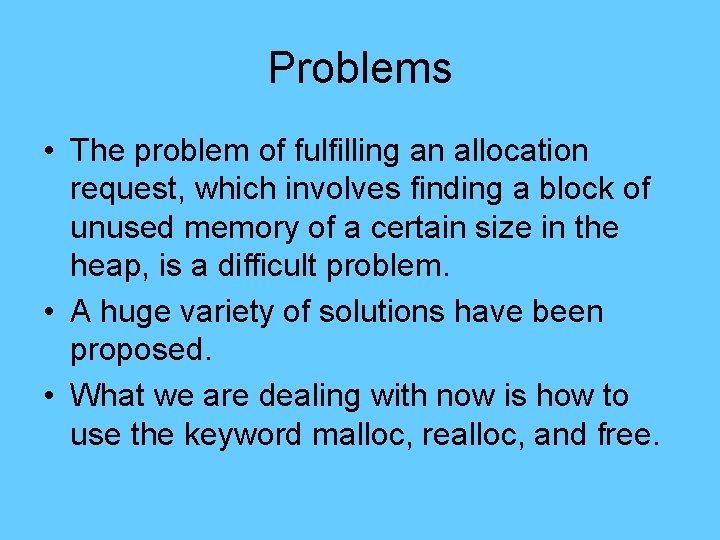 Problems

• The problem of fulfilling an allocation request, which involves finding a block of unused memory of a certain size in the heap, is a difficult problem.

• A huge variety of solutions have been proposed.

• What we are dealing with now is how to use the keyword malloc, realloc, and free.